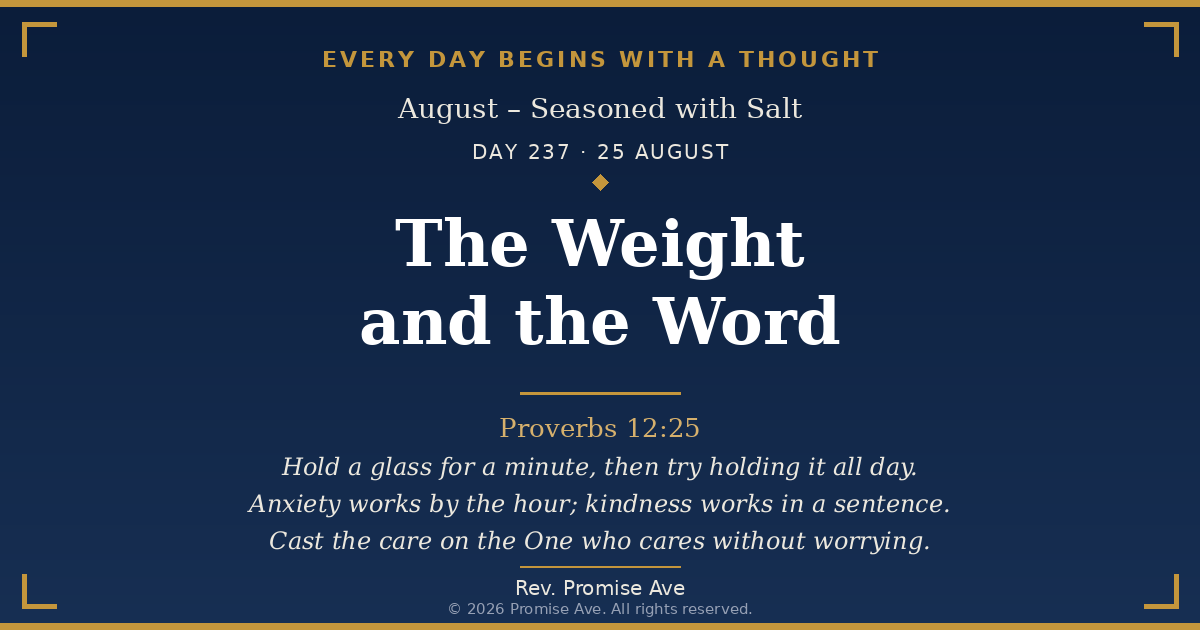 EVERY DAY BEGINS WITH A THOUGHT

August – Seasoned with Salt

DAY 237 · 25 AUGUST

The Weight and the Word

Proverbs 12:25

Hold a glass for a minute, then try holding it all day.
Anxiety works by the hour; kindness works in a sentence.
Cast the care on the One who cares without worrying.

Rev. Promise Ave

© 2026 Promise Ave. All rights reserved.